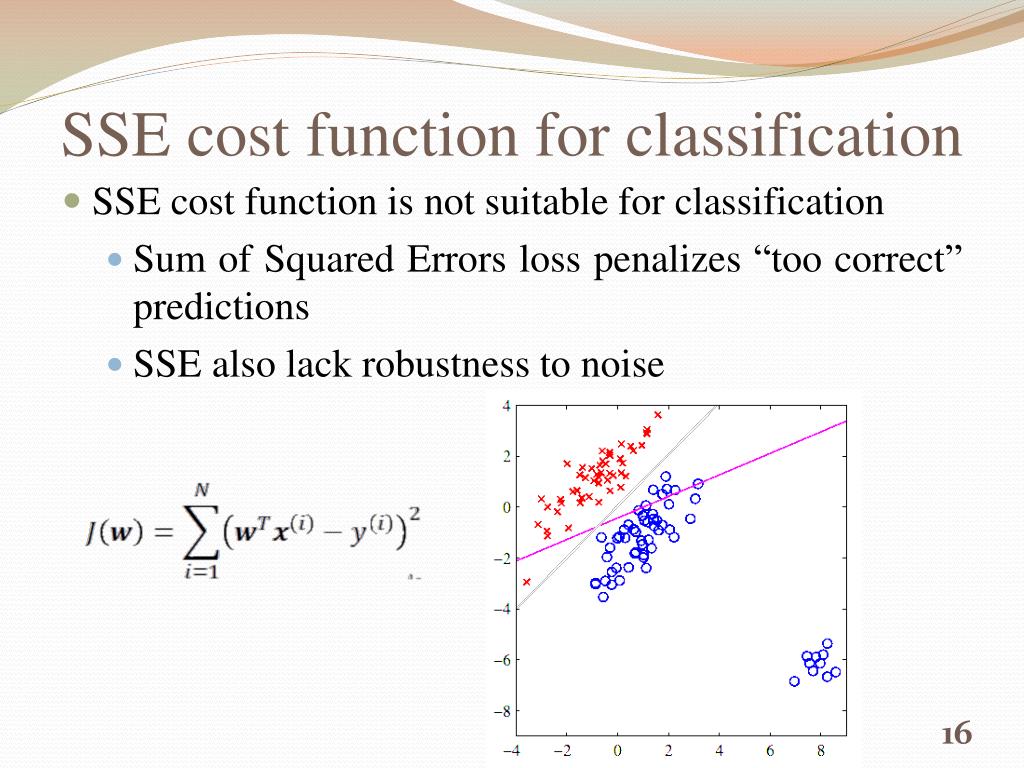 SSE cost function for classification

SSE cost function is not suitable for classification

Sum of Squared Errors loss penalizes “too correct” predictions

SSE also lack robustness to noise

$J(\boldsymbol{w}) = \sum_{i=1}^{N} \left(\boldsymbol{w}^T \boldsymbol{x}^{(i)} - y^{(i)}\right)^2$

4
2
0
−2
−4
−6
−8
−4
−2
0
2
4
6
8

16